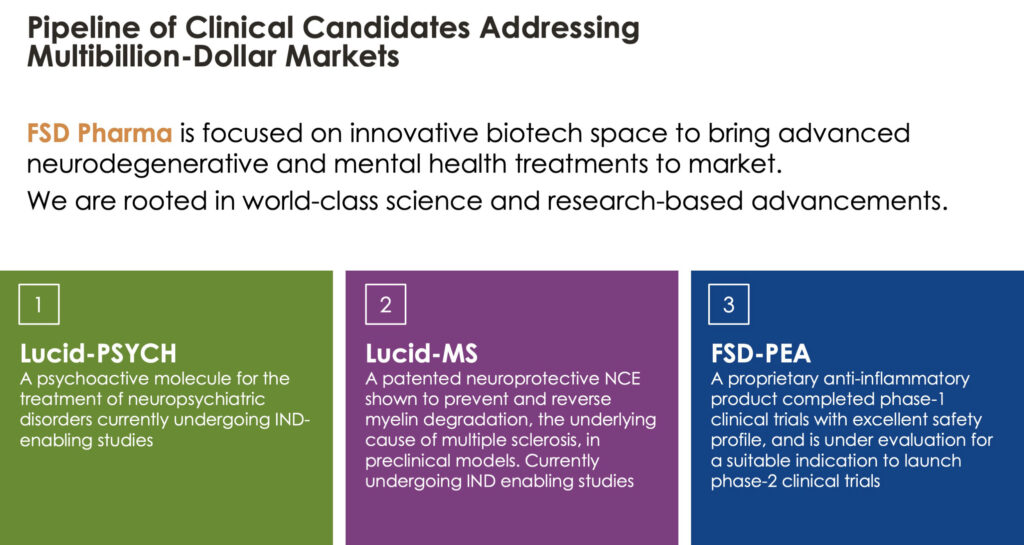 Pipeline of Clinical Candidates Addressing Multibillion-Dollar Markets

FSD Pharma is focused on innovative biotech space to bring advanced neurodegenerative and mental health treatments to market.

We are rooted in world-class science and research-based advancements.

1

Lucid-PSYCH

A psychoactive molecule for the treatment of neuropsychiatric disorders currently undergoing IND-enabling studies

2

Lucid-MS

A patented neuroprotective NCE shown to prevent and reverse myelin degradation, the underlying cause of multiple sclerosis, in preclinical models. Currently undergoing IND enabling studies

3

FSD-PEA

A proprietary anti-inflammatory product completed phase-1 clinical trials with excellent safety profile, and is under evaluation for a suitable indication to launch phase-2 clinical trials